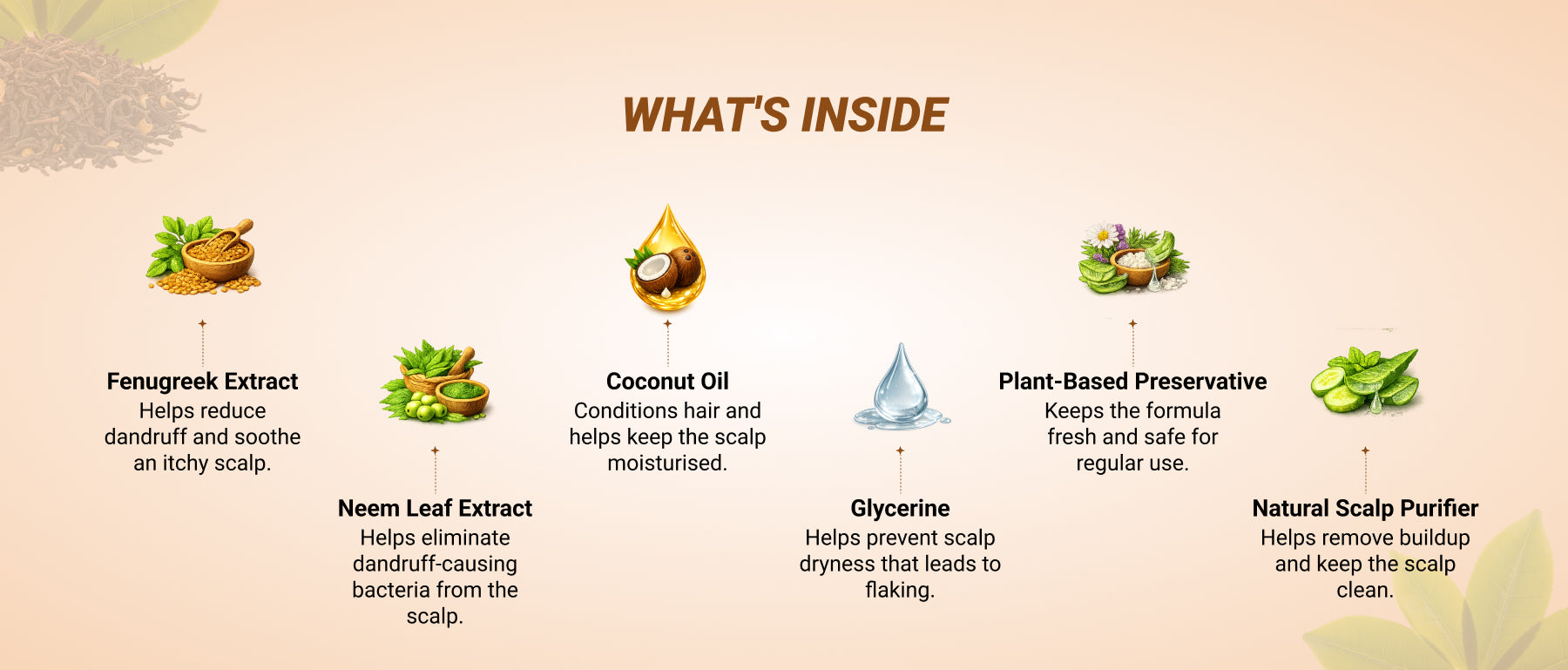 WHAT'S INSIDE

Fenugreek Extract
Helps reduce dandruff and soothe an itchy scalp.

Neem Leaf Extract
Helps eliminate dandruff-causing bacteria from the scalp.

Coconut Oil
Conditions hair and helps keep the scalp moisturised.

Glycerine
Helps prevent scalp dryness that leads to flaking.

Plant-Based Preservative
Keeps the formula fresh and safe for regular use.

Natural Scalp Purifier
Helps remove buildup and keep the scalp clean.